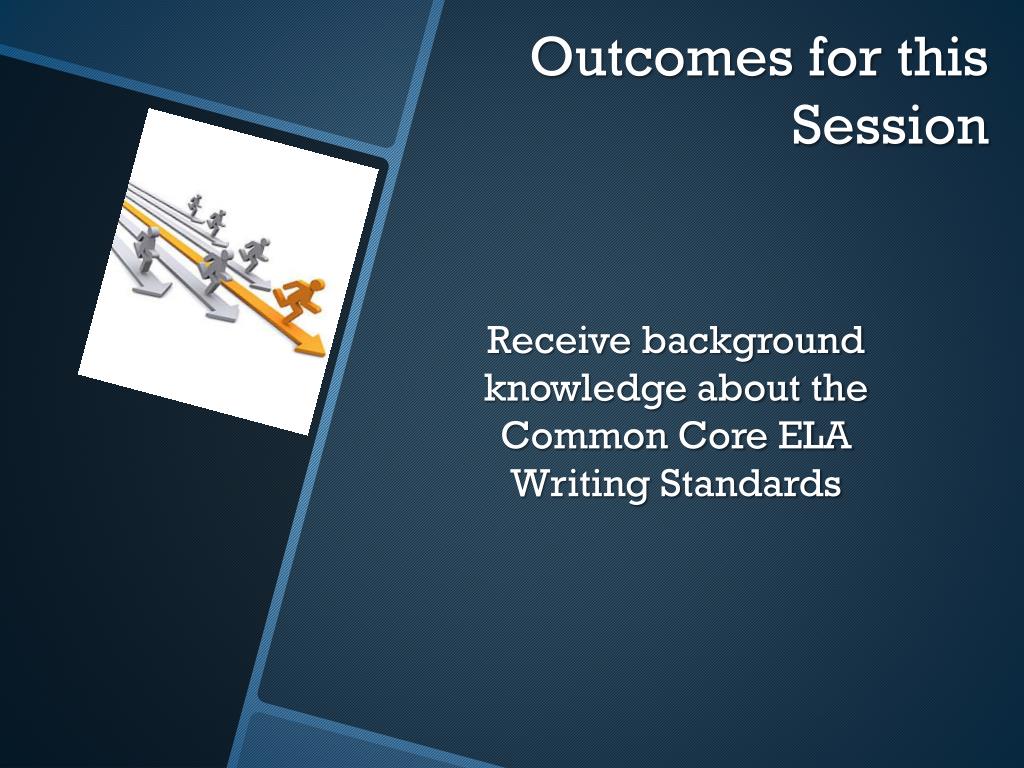 Outcomes for this Session

Receive background knowledge about the Common Core ELA Writing Standards